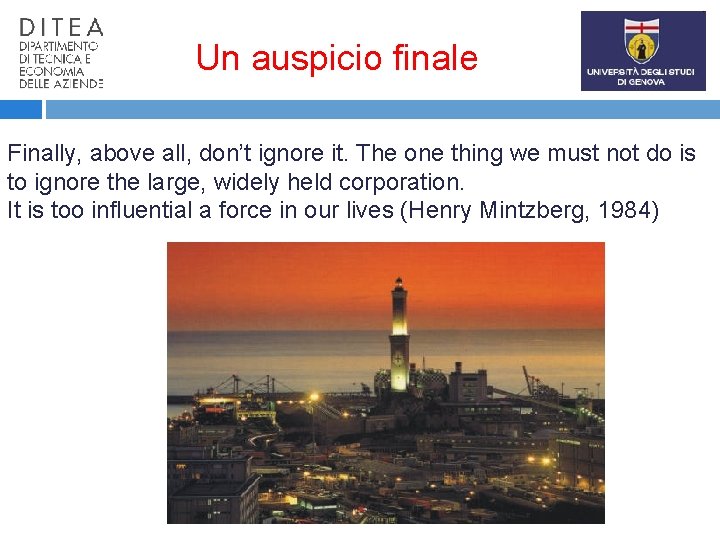 DITEA
DIPARTIMENTO DI TECNICA E ECONOMIA DELLE AZIENDE

Un auspicio finale

UNIVERSITÀ DEGLI STUDI DI GENOVA

Finally, above all, don't ignore it. The one thing we must not do is to ignore the large, widely held corporation.
It is too influential a force in our lives (Henry Mintzberg, 1984)